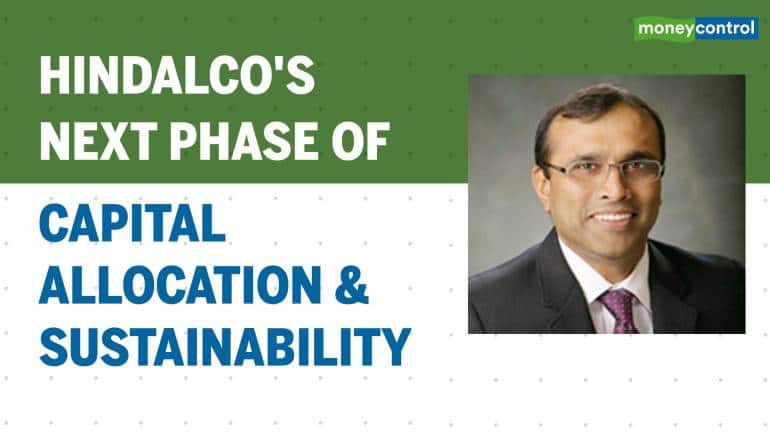 moneycontrol

HINDALCO'S NEXT PHASE OF

CAPITAL ALLOCATION & SUSTAINABILITY